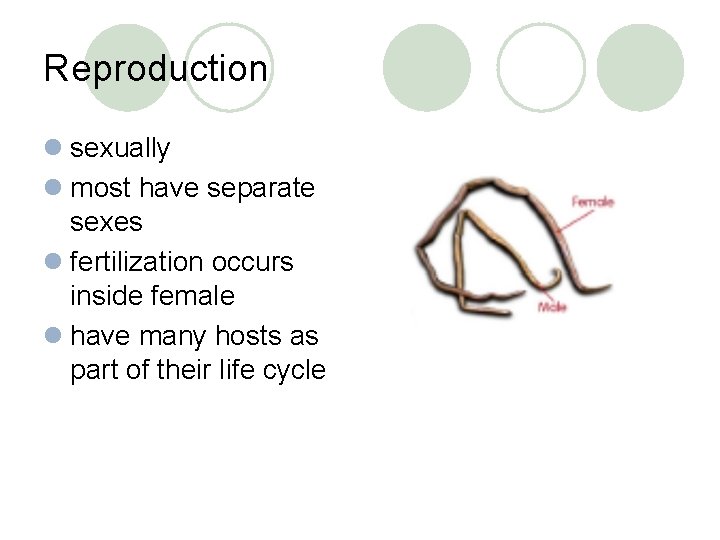 Reproduction

sexually

most have separate sexes

fertilization occurs inside female

have many hosts as part of their life cycle

Female

Male